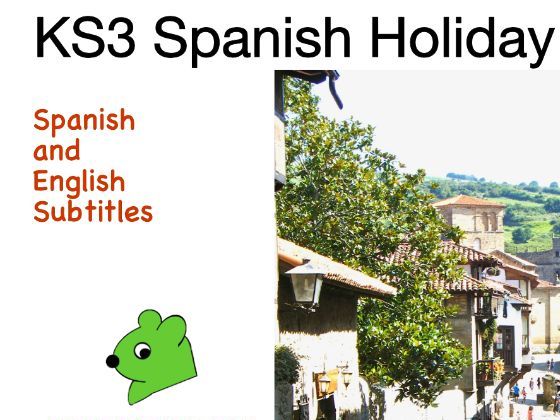 KS3 Spanish Holiday

Spanish and English Subtitles